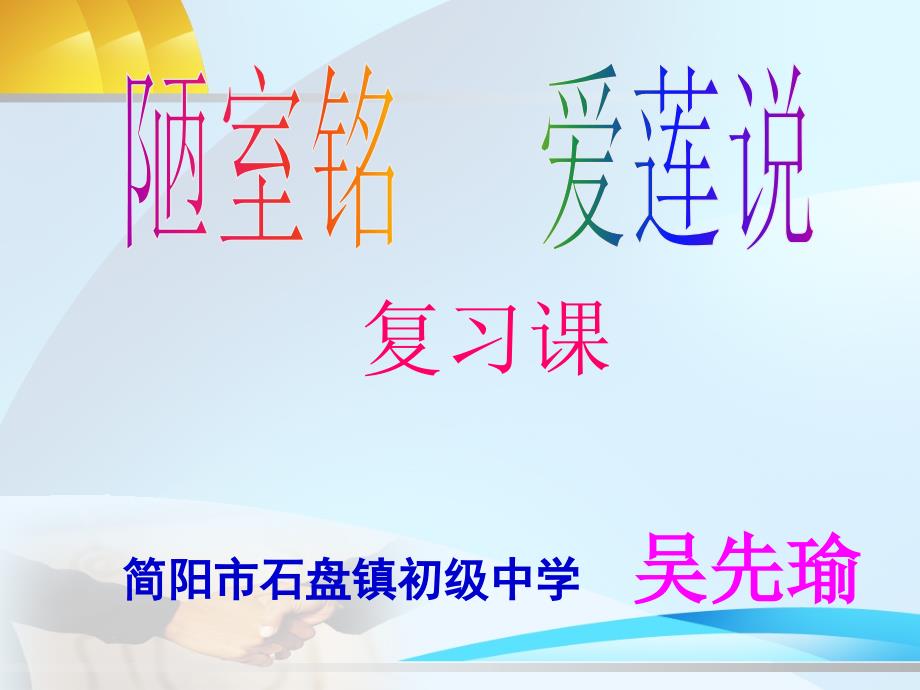 陋室铭　爱莲说

复习课

简阳市石盘镇初级中学　吴先瑜